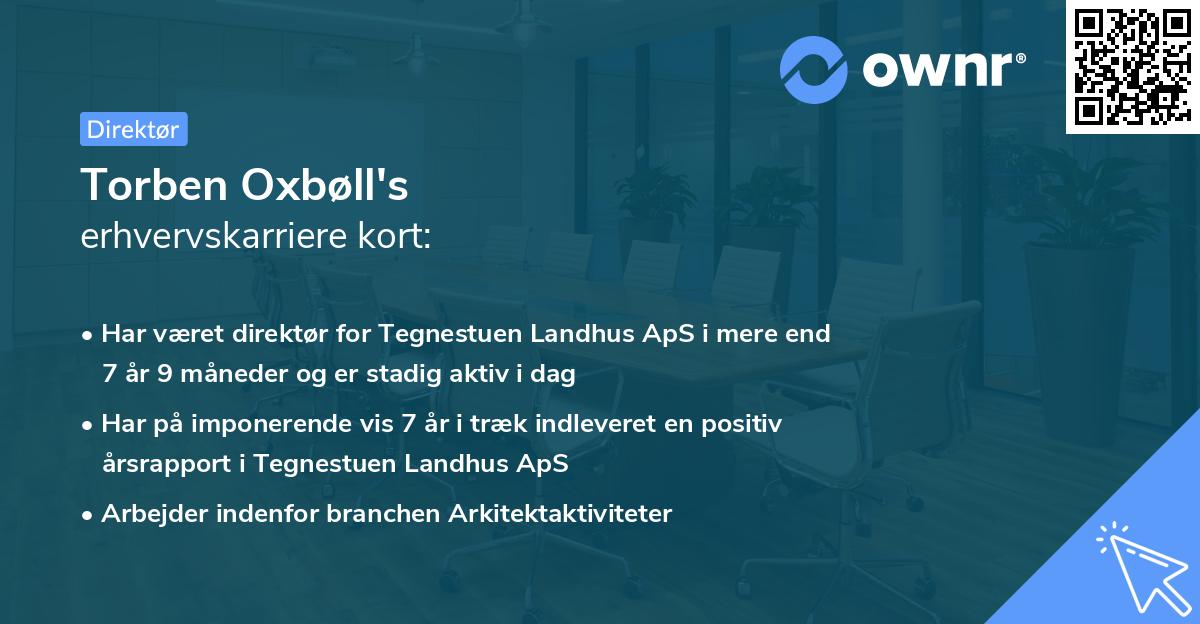 ownr®

Direktør

Torben Oxbøll's
erhvervskarriere kort:

• Har været direktør for Tegnestuen Landhus ApS i mere end 7 år 9 måneder og er stadig aktiv i dag

• Har på imponerende vis 7 år i træk indleveret en positiv årsrapport i Tegnestuen Landhus ApS

• Arbejder indenfor branchen Arkitektaktiviteter